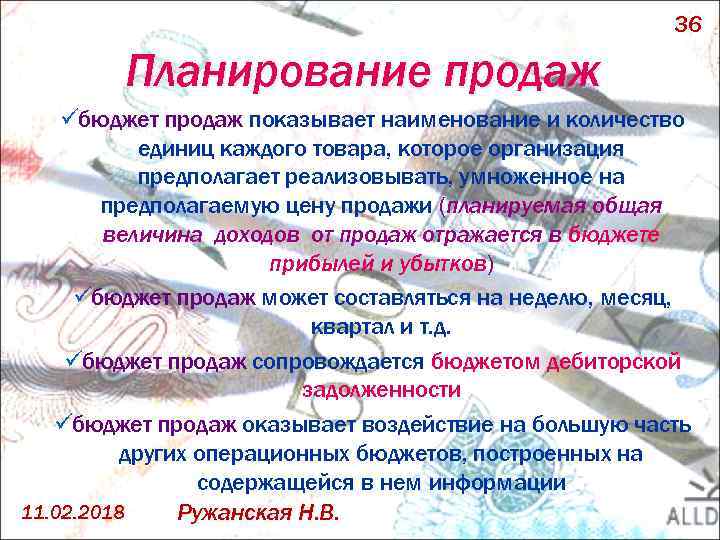 36

Планирование продаж

✓бюджет продаж показывает наименование и количество единиц каждого товара, которое организация предполагает реализовывать, умноженное на предполагаемую цену продажи (планируемая общая величина доходов от продаж отражается в бюджете прибылей и убытков)

✓бюджет продаж может составляться на неделю, месяц, квартал и т.д.

✓бюджет продаж сопровождается бюджетом дебиторской задолженности

✓бюджет продаж оказывает воздействие на большую часть других операционных бюджетов, построенных на содержащейся в нем информации

11.02.2018 Ружанская Н.В.

ALLD